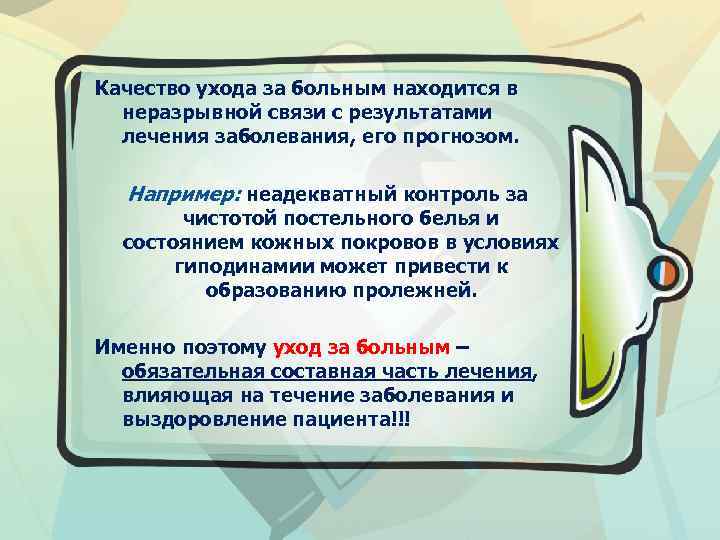 Качество ухода за больным находится в неразрывной связи с результатами лечения заболевания, его прогнозом.

Например: неадекватный контроль за чистотой постельного белья и состоянием кожных покровов в условиях гиподинамии может привести к образованию пролежней.

Именно поэтому уход за больным – обязательная составная часть лечения, влияющая на течение заболевания и выздоровление пациента!!!